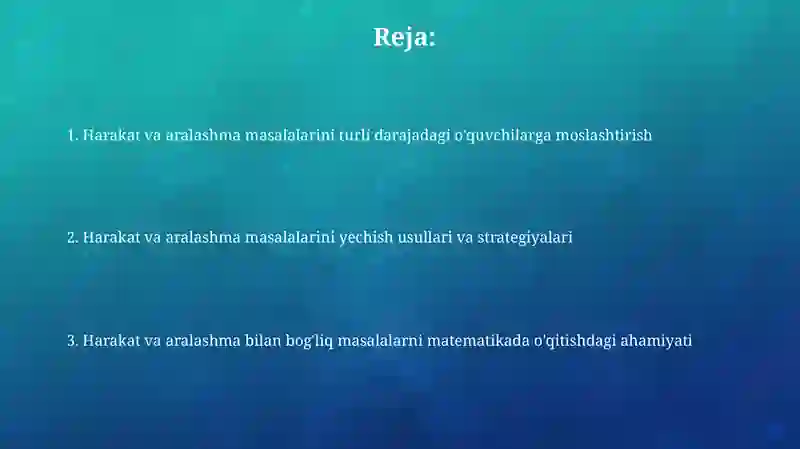 Reja:

1. Harakat va aralashma masalalarini turli darajadagi o'quvchilarga moslashtirish

2. Harakat va aralashma masalalarini yechish usullari va strategiyalari

3. Harakat va aralashma bilan bog'liq masalalarni matematikada o'qitishdagi ahamiyati